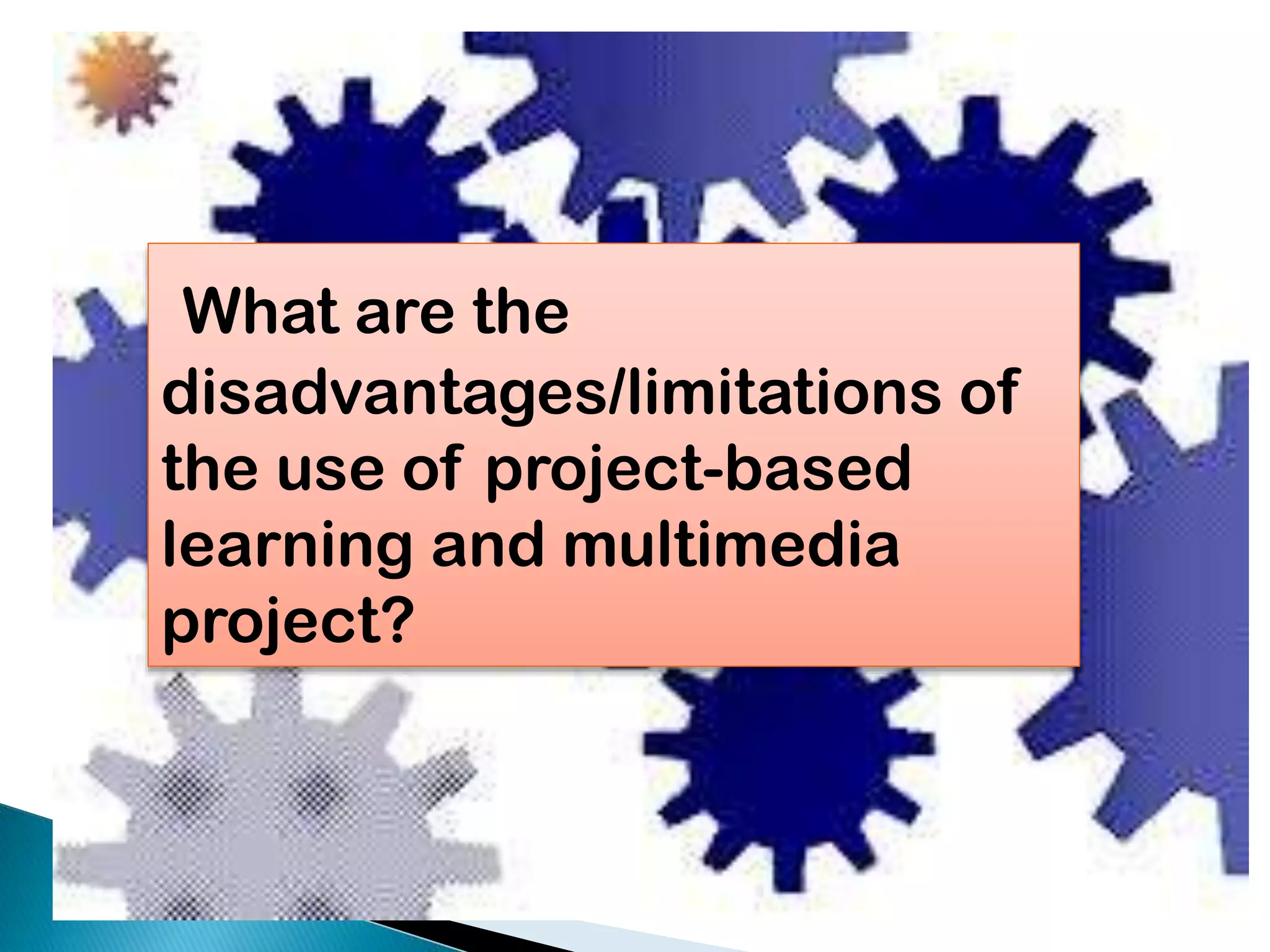 What are the disadvantages/limitations of the use of project-based learning and multimedia project?